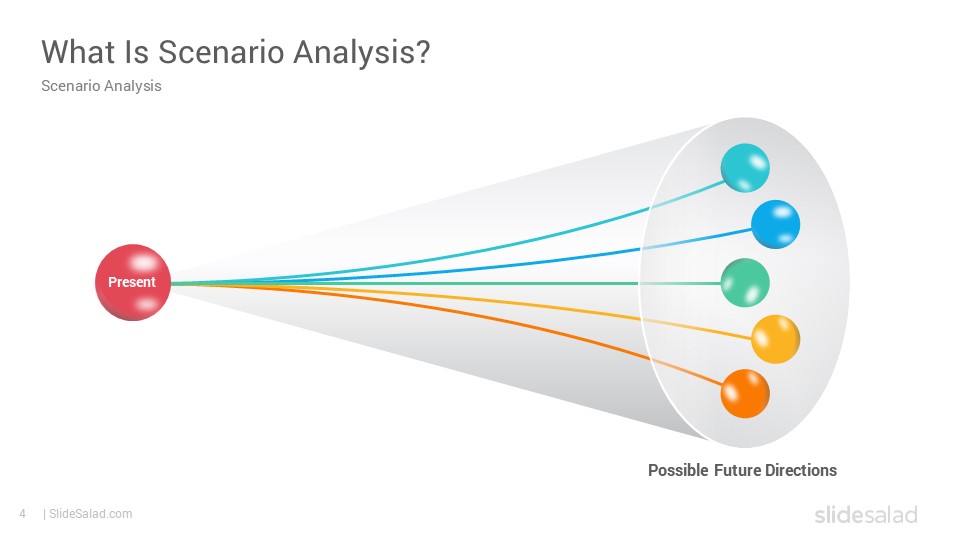 What Is Scenario Analysis?
Scenario Analysis

Present

Possible Future Directions

4 | SlideSalad.com

slidesalad